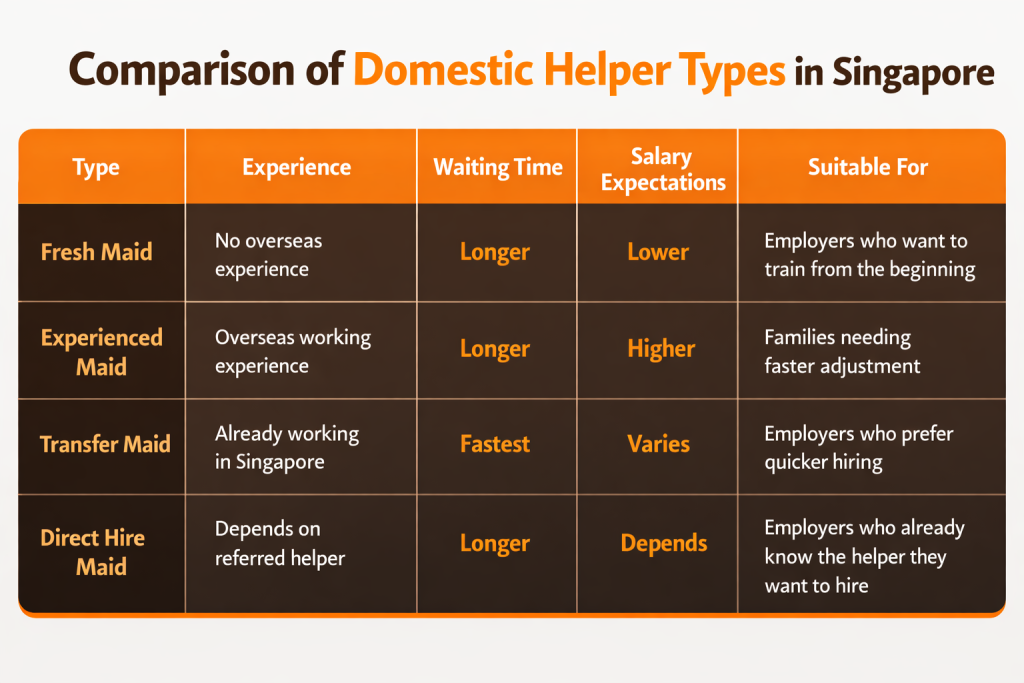 Comparison of Domestic Helper Types in Singapore

| Type | Experience | Waiting Time | Salary Expectations | Suitable For |
|---|---|---|---|---|
| Fresh Maid | No overseas experience | Longer | Lower | Employers who want to train from the beginning |
| Experienced Maid | Overseas working experience | Longer | Higher | Families needing faster adjustment |
| Transfer Maid | Already working in Singapore | Fastest | Varies | Employers who prefer quicker hiring |
| Direct Hire Maid | Depends on referred helper | Longer | Depends | Employers who already know the helper they want to hire |